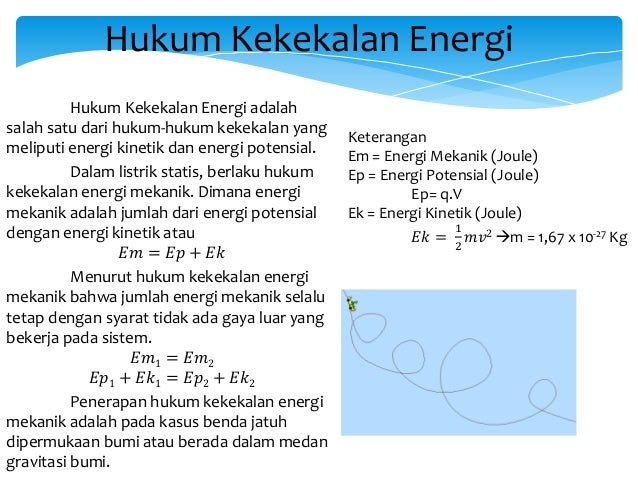 Hukum Kekekalan Energi

Hukum Kekekalan Energi adalah salah satu dari hukum-hukum kekekalan yang meliputi energi kinetik dan energi potensial.

Dalam listrik statis, berlaku hukum kekekalan energi mekanik. Dimana energi mekanik adalah jumlah dari energi potensial dengan energi kinetik atau

$Em = Ep + Ek$

Menurut hukum kekekalan energi mekanik bahwa jumlah energi mekanik selalu tetap dengan syarat tidak ada gaya luar yang bekerja pada sistem.

$Em_1 = Em_2$

$Ep_1 + Ek_1 = Ep_2 + Ek_2$

Penerapan hukum kekekalan energi mekanik adalah pada kasus benda jatuh dipermukaan bumi atau berada dalam medan gravitasi bumi.

Keterangan
Em = Energi Mekanik (Joule)
Ep = Energi Potensial (Joule)
Ep= q.V
Ek = Energi Kinetik (Joule)
$Ek = \frac{1}{2}mv^2$ →m = 1,67 x $10^{-27}$ Kg